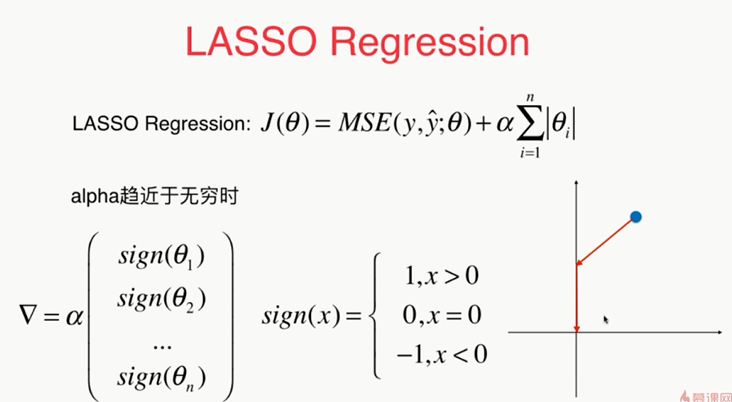 LASSO Regression

LASSO Regression: $J(\theta) = MSE(y, \hat{y}; \theta) + \alpha \sum_{i=1}^{n} |\theta_i|$

alpha趋近于无穷时

$\nabla = \alpha \begin{pmatrix} sign(\theta_1) \\ sign(\theta_2) \\ \dots \\ sign(\theta_n) \end{pmatrix}$ $sign(x) = \begin{cases} 1, x > 0 \\ 0, x = 0 \\ -1, x < 0 \end{cases}$

慕课网